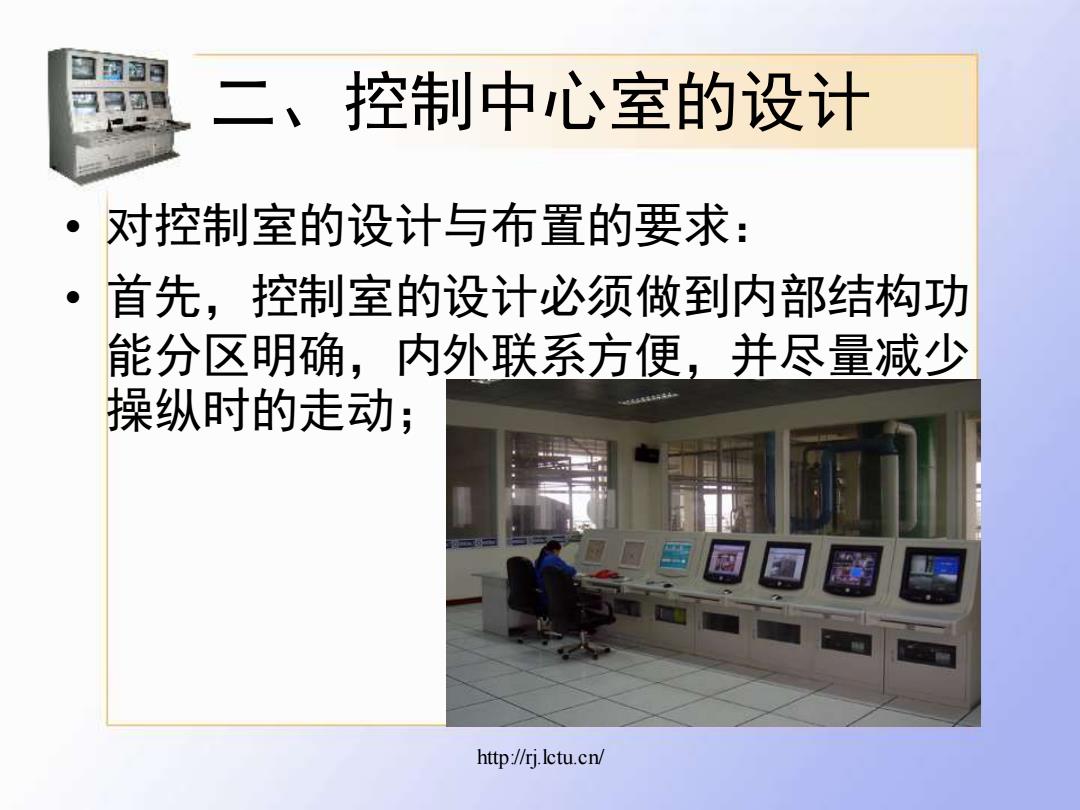 二、控制中心室的设计

• 对控制室的设计与布置的要求：

• 首先，控制室的设计必须做到内部结构功能分区明确，内外联系方便，并尽量减少操纵时的走动；

http://rj.lctu.cn/